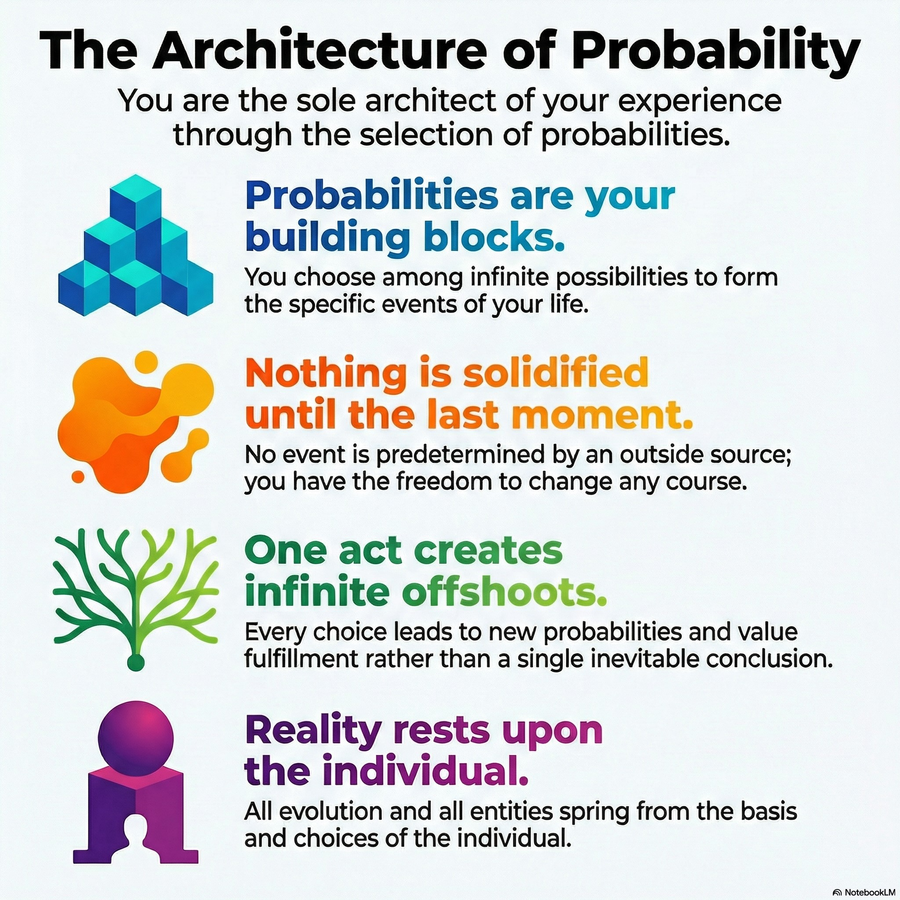 The Architecture of Probability

You are the sole architect of your experience through the selection of probabilities.

Probabilities are your building blocks.

You choose among infinite possibilities to form the specific events of your life.

Nothing is solidified until the last moment.

No event is predetermined by an outside source; you have the freedom to change any course.

One act creates infinite offshoots.

Every choice leads to new probabilities and value fulfillment rather than a single inevitable conclusion.

Reality rests upon the individual.

All evolution and all entities spring from the basis and choices of the individual.

NotebookLM